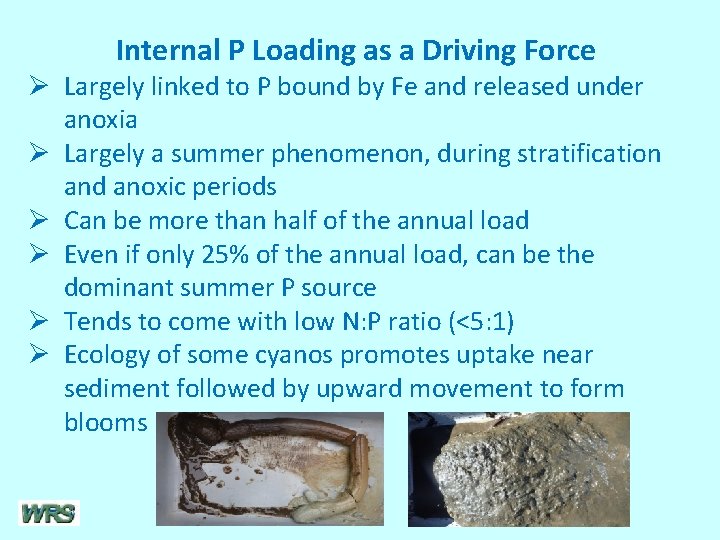 Internal P Loading as a Driving Force

➢ Largely linked to P bound by Fe and released under anoxia
➢ Largely a summer phenomenon, during stratification and anoxic periods
➢ Can be more than half of the annual load
➢ Even if only 25% of the annual load, can be the dominant summer P source
➢ Tends to come with low N:P ratio (<5:1)
➢ Ecology of some cyanos promotes uptake near sediment followed by upward movement to form blooms

WRS